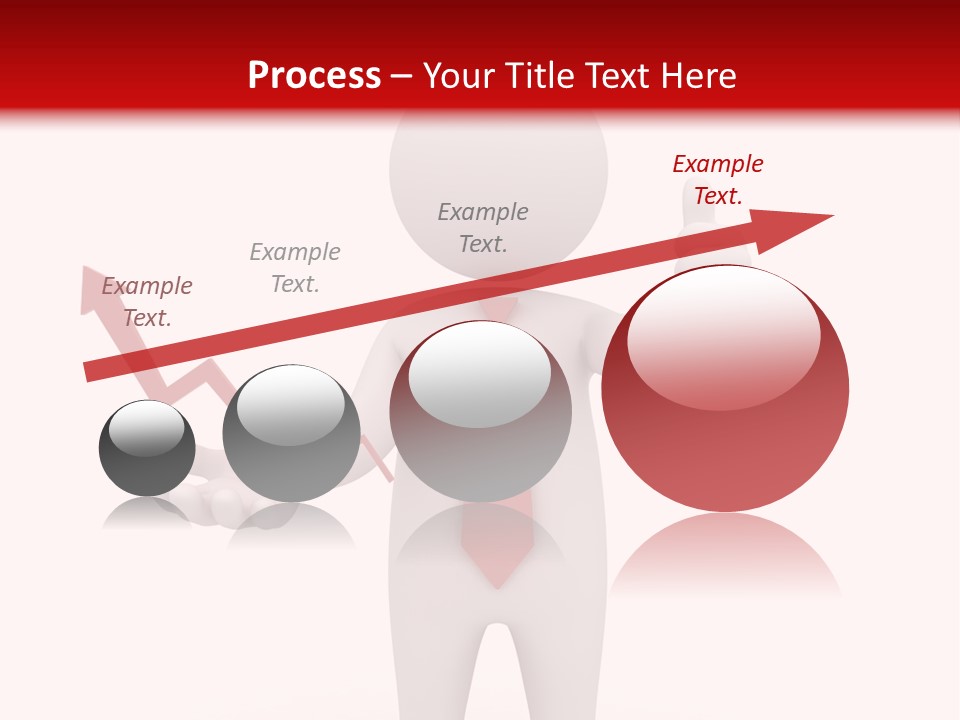 Process – Your Title Text Here

Example Text.

Example Text.

Example Text.

Example Text.